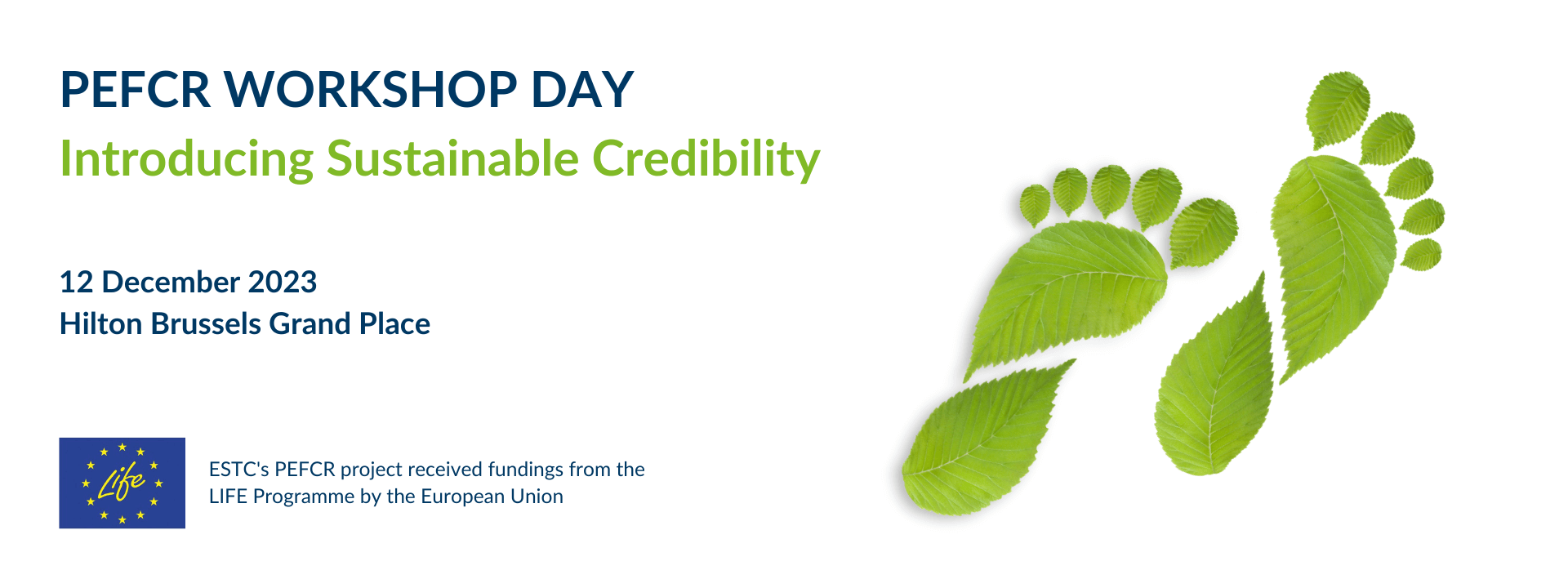 PEFCR WORKSHOP DAY
Introducing Sustainable Credibility

12 December 2023
Hilton Brussels Grand Place

Life

ESTC's PEFCR project received fundings from the LIFE Programme by the European Union